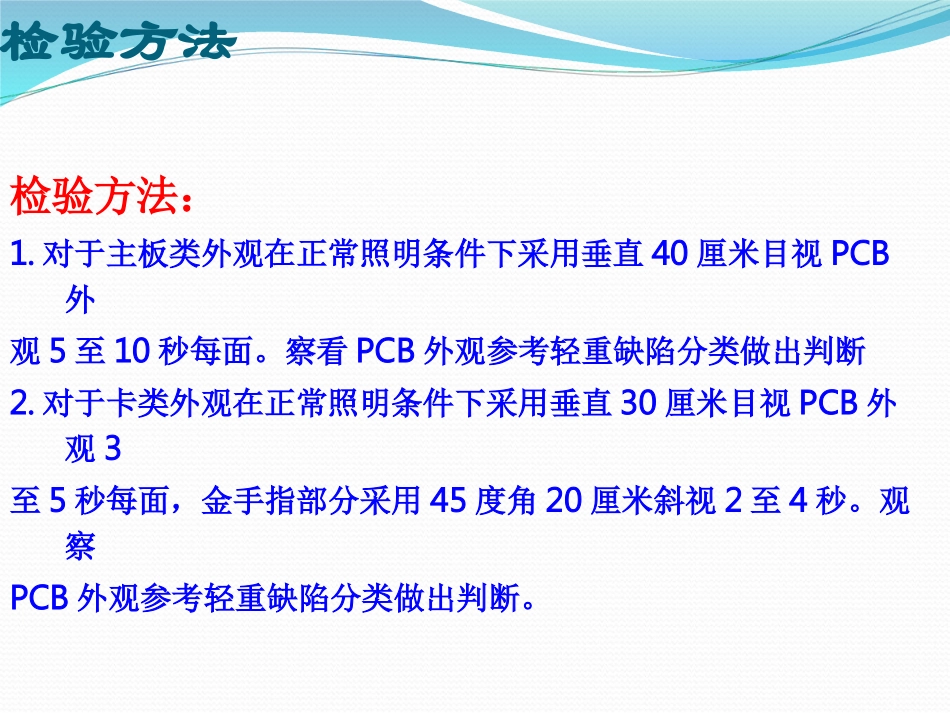 检验方法

检验方法：

1. 对于主板类外观在正常照明条件下采用垂直 40 厘米目视 PCB 外

观 5 至 10 秒每面。察看 PCB 外观参考轻重缺陷分类做出判断

2. 对于卡类外观在正常照明条件下采用垂直 30 厘米目视 PCB 外观 3

至 5 秒每面，金手指部分采用 45 度角 20 厘米斜视 2 至 4 秒。观察

PCB 外观参考轻重缺陷分类做出判断。